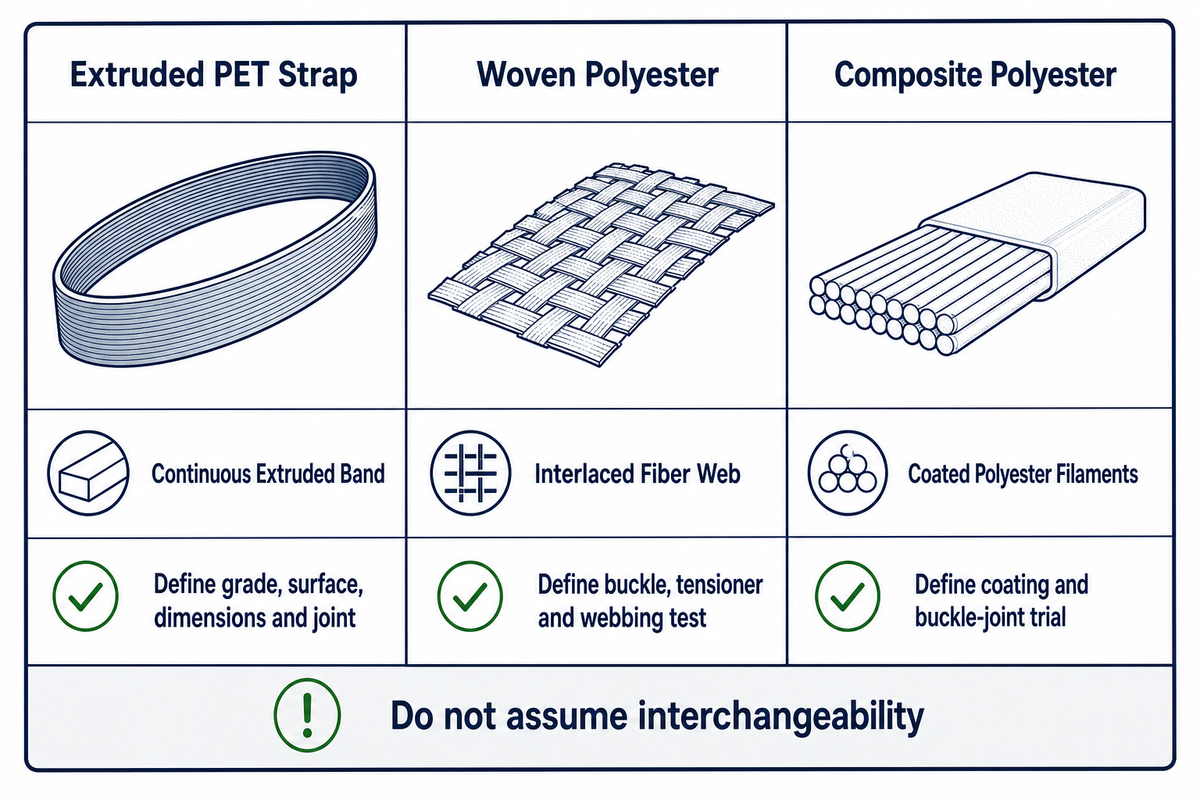 | Extruded PET Strap | Woven Polyester | Composite Polyester |
|---|---|---|
| Continuous Extruded Band | Interlaced Fiber Web | Coated Polyester Filaments |
| Define grade, surface, dimensions and joint | Define buckle, tensioner and webbing test | Define coating and buckle-joint trial |

Do not assume interchangeability